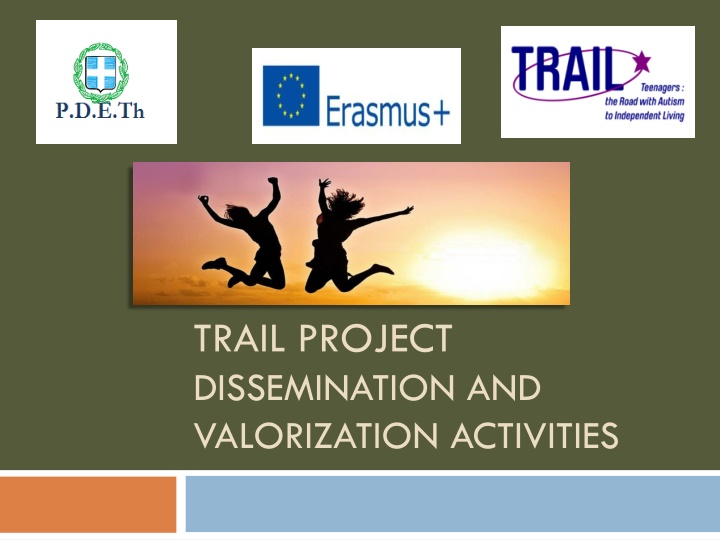 P.D.E.Th

Erasmus+

TRAIL
Teenagers : the Road with Autism to Independent Living

TRAIL PROJECT DISSEMINATION AND VALORIZATION ACTIVITIES